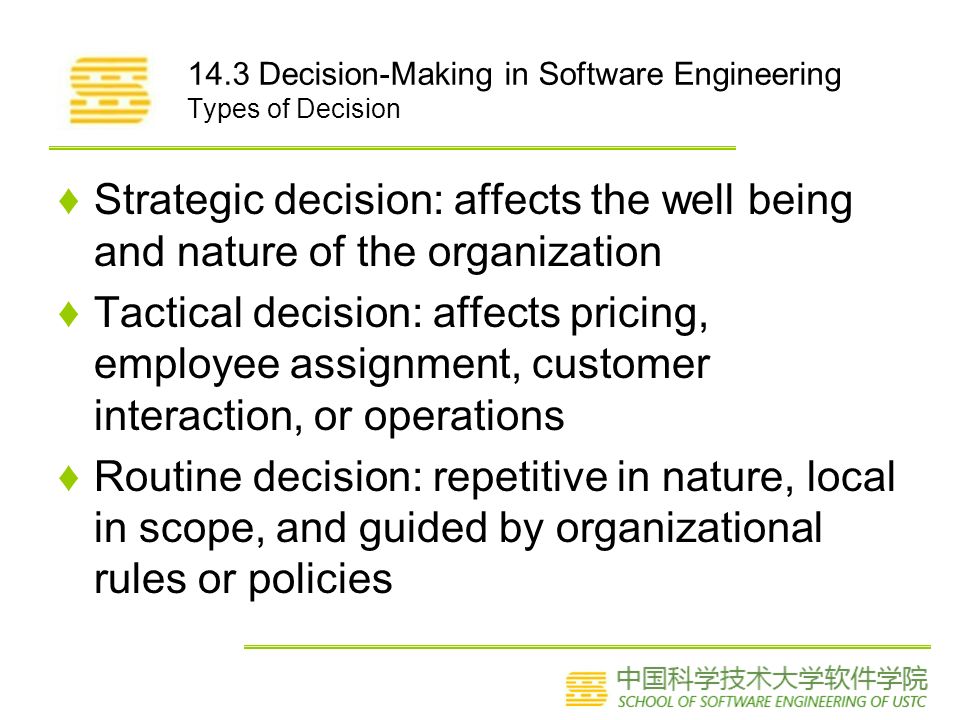 14.3 Decision-Making in Software Engineering
Types of Decision

♦ Strategic decision: affects the well being and nature of the organization
♦ Tactical decision: affects pricing, employee assignment, customer interaction, or operations
♦ Routine decision: repetitive in nature, local in scope, and guided by organizational rules or policies

中国科学技术大学软件学院
SCHOOL OF SOFTWARE ENGINEERING OF USTC